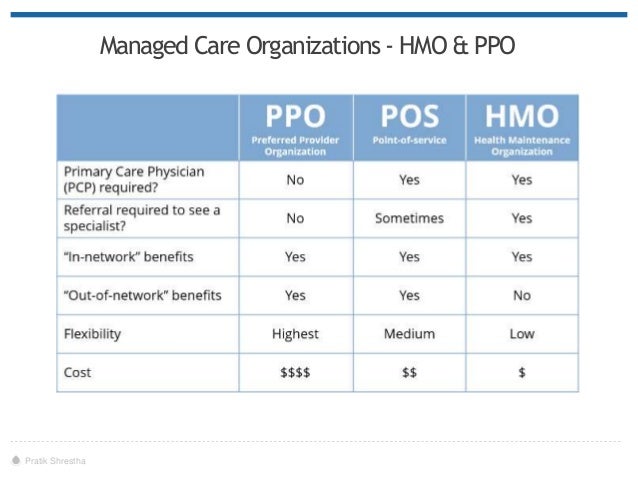 Managed Care Organizations - HMO & PPO

| | PPO Preferred Provider Organization | POS Point-of-service | HMO Health Maintenance Organization |
|---|---|---|---|
| Primary Care Physician (PCP) required? | No | Yes | Yes |
| Referral required to see a specialist? | No | Sometimes | Yes |
| "In-network" benefits | Yes | Yes | Yes |
| "Out-of-network" benefits | Yes | Yes | No |
| Flexibility | Highest | Medium | Low |
| Cost | \$\$\$\$ | \$\$ | \$ |

Pratik Shrestha